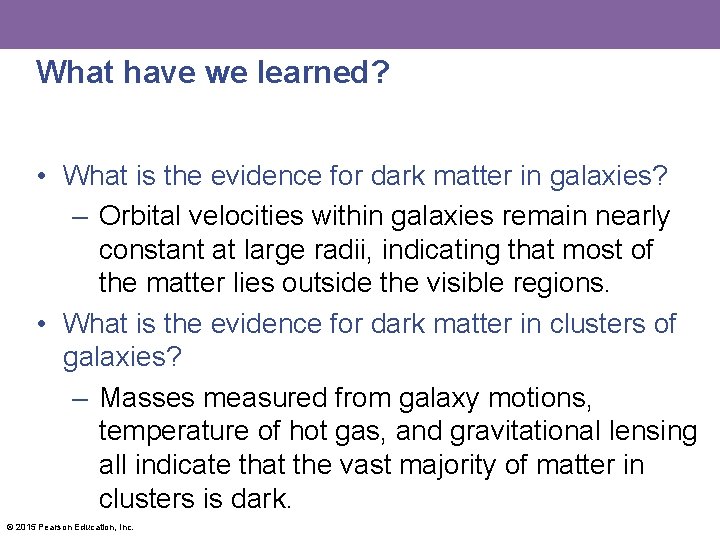 What have we learned?

• What is the evidence for dark matter in galaxies?
– Orbital velocities within galaxies remain nearly constant at large radii, indicating that most of the matter lies outside the visible regions.

• What is the evidence for dark matter in clusters of galaxies?
– Masses measured from galaxy motions, temperature of hot gas, and gravitational lensing all indicate that the vast majority of matter in clusters is dark.

© 2015 Pearson Education, Inc.